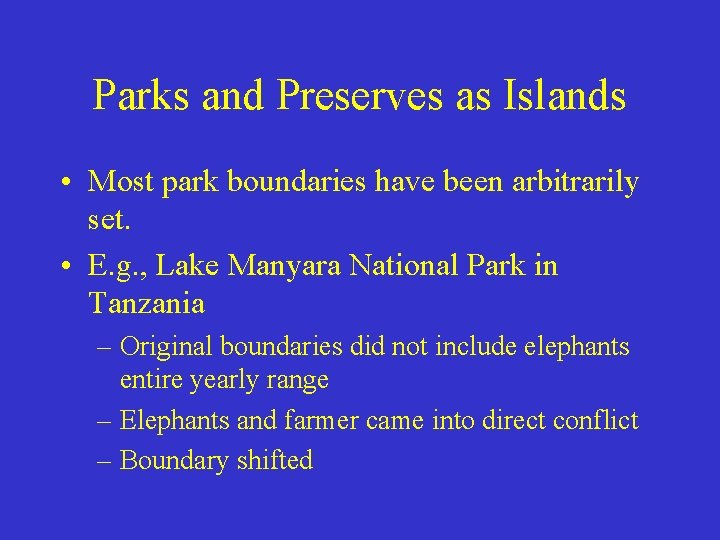 Parks and Preserves as Islands

• Most park boundaries have been arbitrarily set.

• E.g., Lake Manyara National Park in Tanzania

– Original boundaries did not include elephants entire yearly range

– Elephants and farmer came into direct conflict

– Boundary shifted